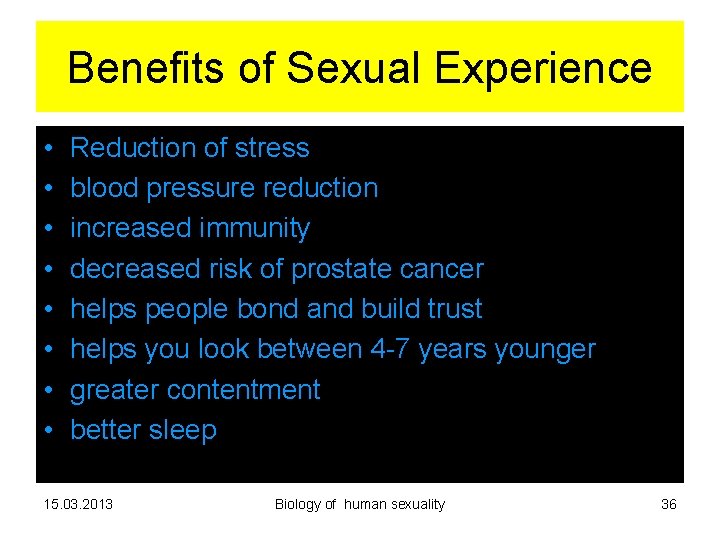 Benefits of Sexual Experience

• Reduction of stress
• blood pressure reduction
• increased immunity
• decreased risk of prostate cancer
• helps people bond and build trust
• helps you look between 4-7 years younger
• greater contentment
• better sleep

15.03.2013 Biology of human sexuality 36